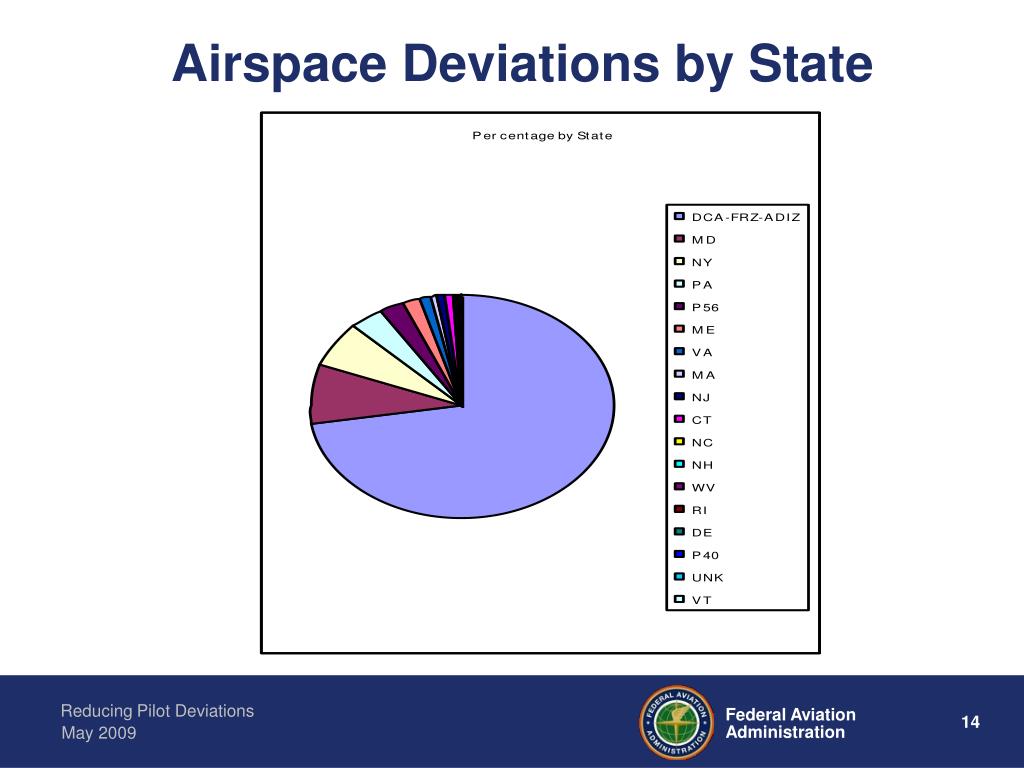 Airspace Deviations by State

Percentage by State

DCA-FRZ-ADIZ
MD
NY
PA
P56
ME
VA
MA
NJ
CT
NC
NH
WV
RI
DE
P40
UNK
VT

Reducing Pilot Deviations
May 2009

FEDERAL AVIATION ADMINISTRATION

Federal Aviation Administration

14